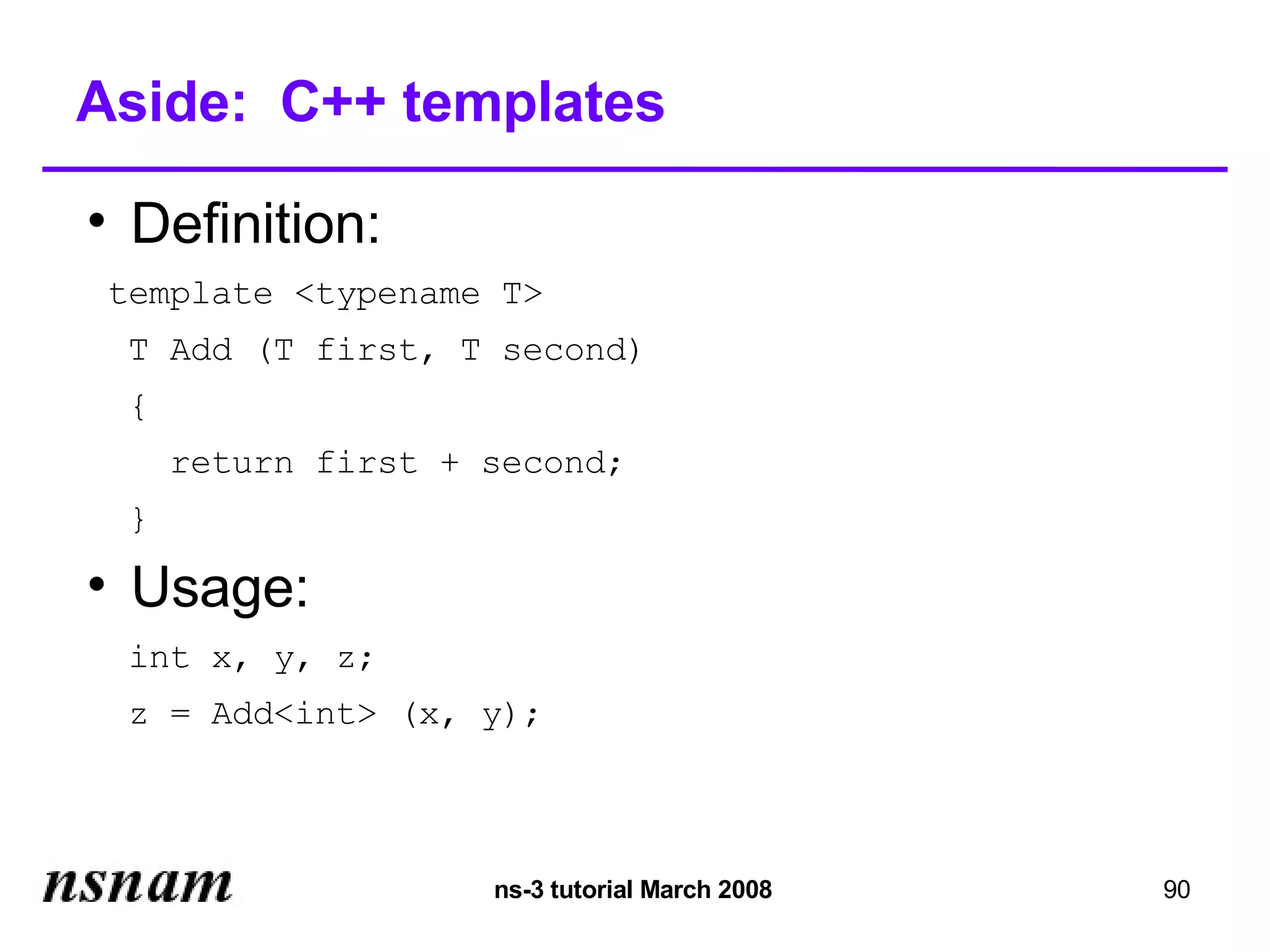 Aside: C++ templates

• Definition:

template <typename T>
T Add (T first, T second)
{
return first + second;
}

• Usage:

int x, y, z;
z = Add<int> (x, y);

nsnam

ns-3 tutorial March 2008

90